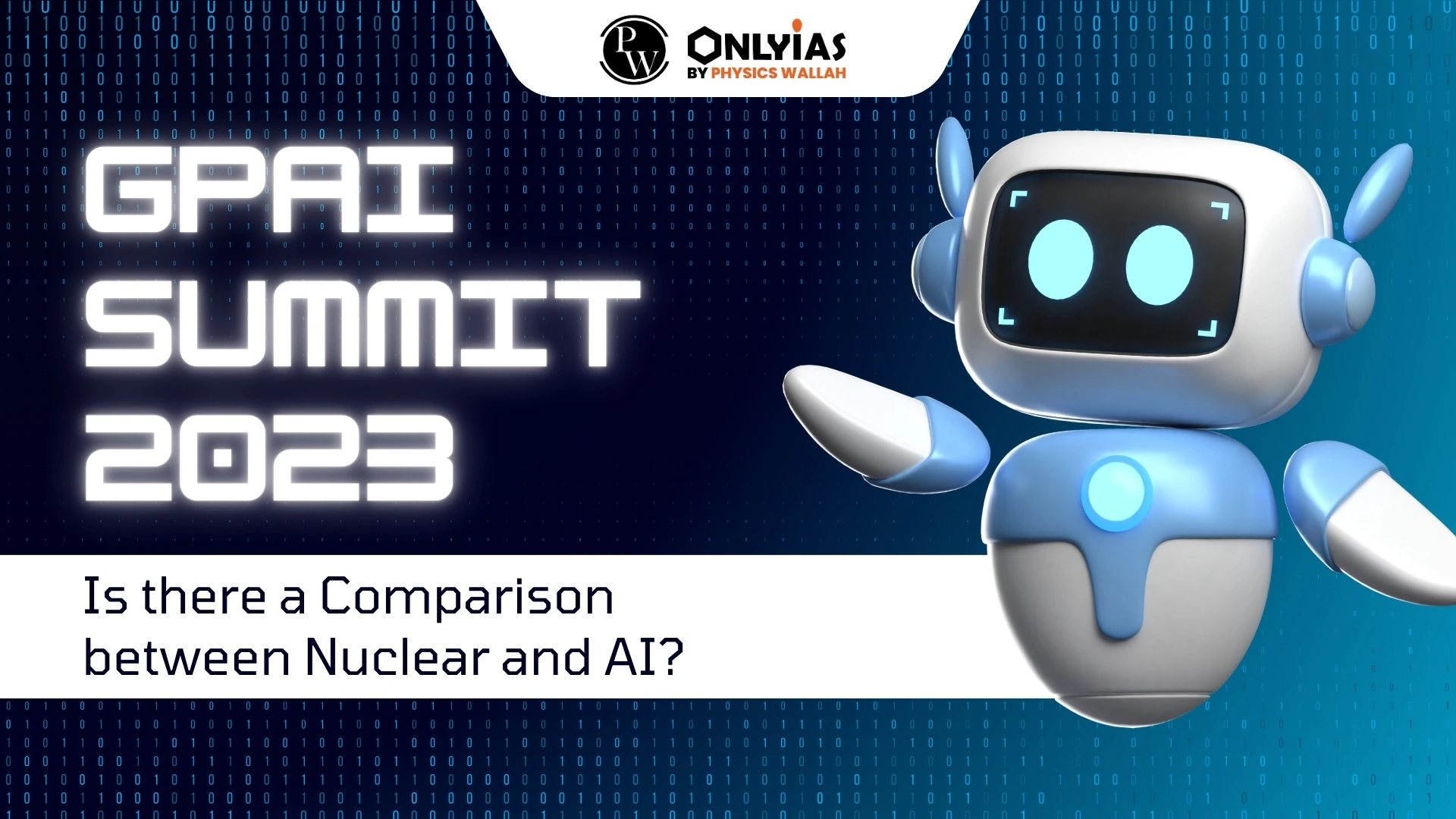 PW ONLYIAS BY PHYSICS WALLAH

GPAI SUMMIT 2023

Is there a Comparison between Nuclear and AI?